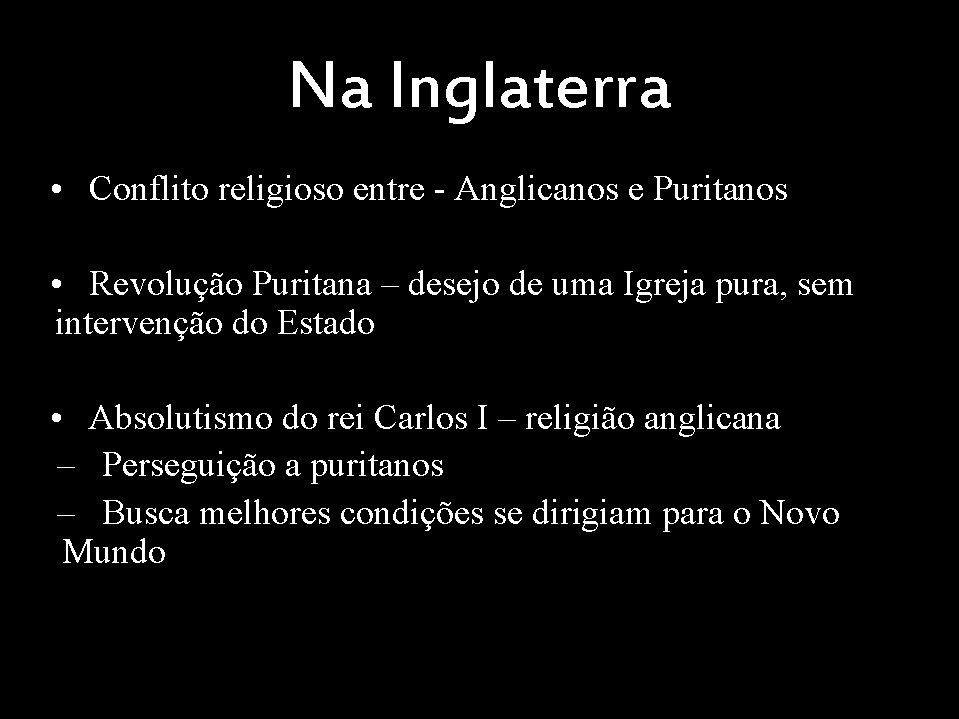 Na Inglaterra

• Conflito religioso entre - Anglicanos e Puritanos

• Revolução Puritana – desejo de uma Igreja pura, sem intervenção do Estado

• Absolutismo do rei Carlos I – religião anglicana
– Perseguição a puritanos
– Busca melhores condições se dirigiam para o Novo Mundo